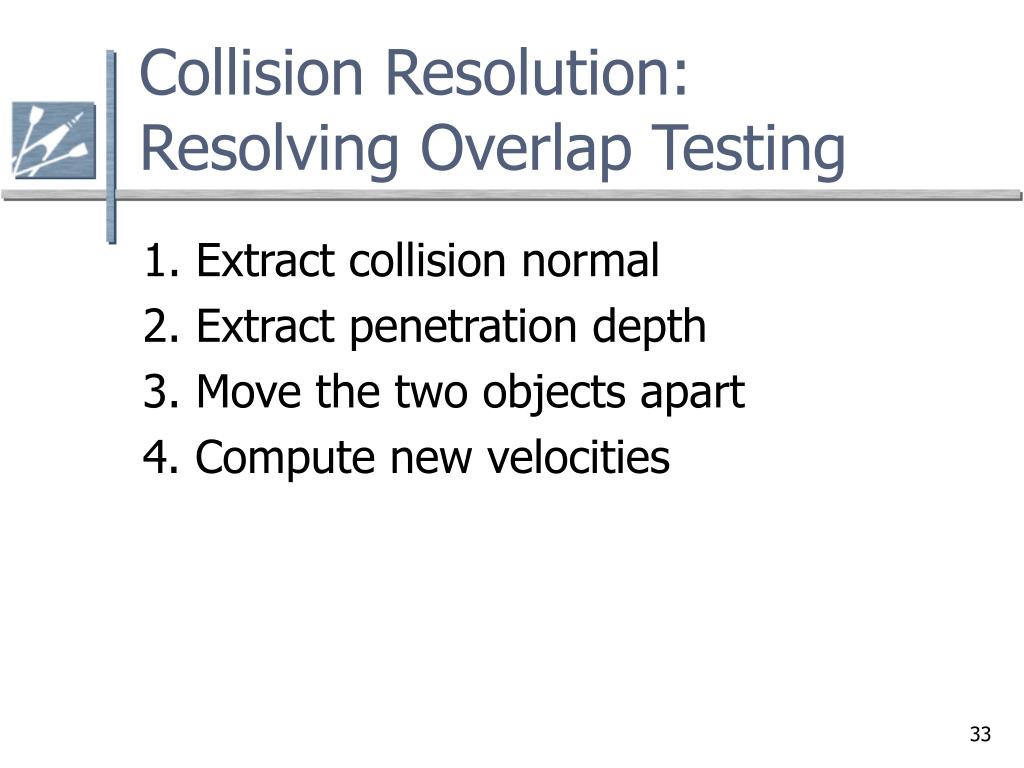 Collision Resolution:
Resolving Overlap Testing

1. Extract collision normal
2. Extract penetration depth
3. Move the two objects apart
4. Compute new velocities

33